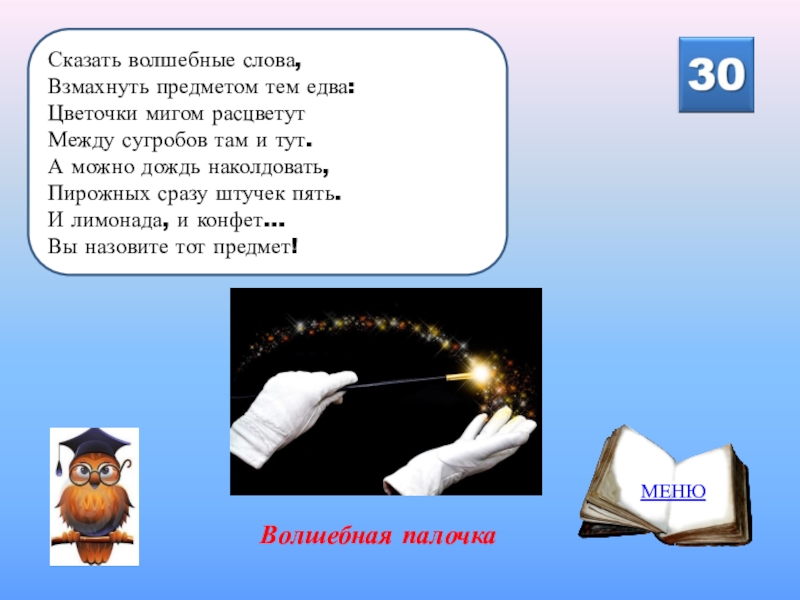 Сказать волшебные слова,
Взмахнуть предметом тем едва:
Цветочки мигом расцветут
Между сугробов там и тут.
А можно дождь наколдовать,
Пирожных сразу штучек пять.
И лимонада, и конфет...
Вы назовите тот предмет!

30

МЕНЮ

Волшебная палочка